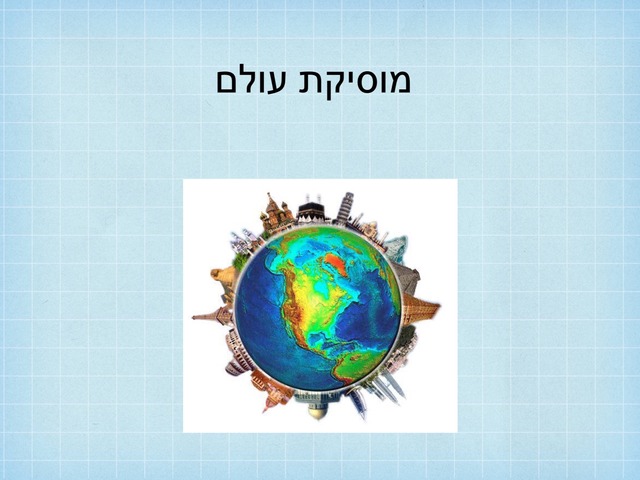 מוסיקת עולם